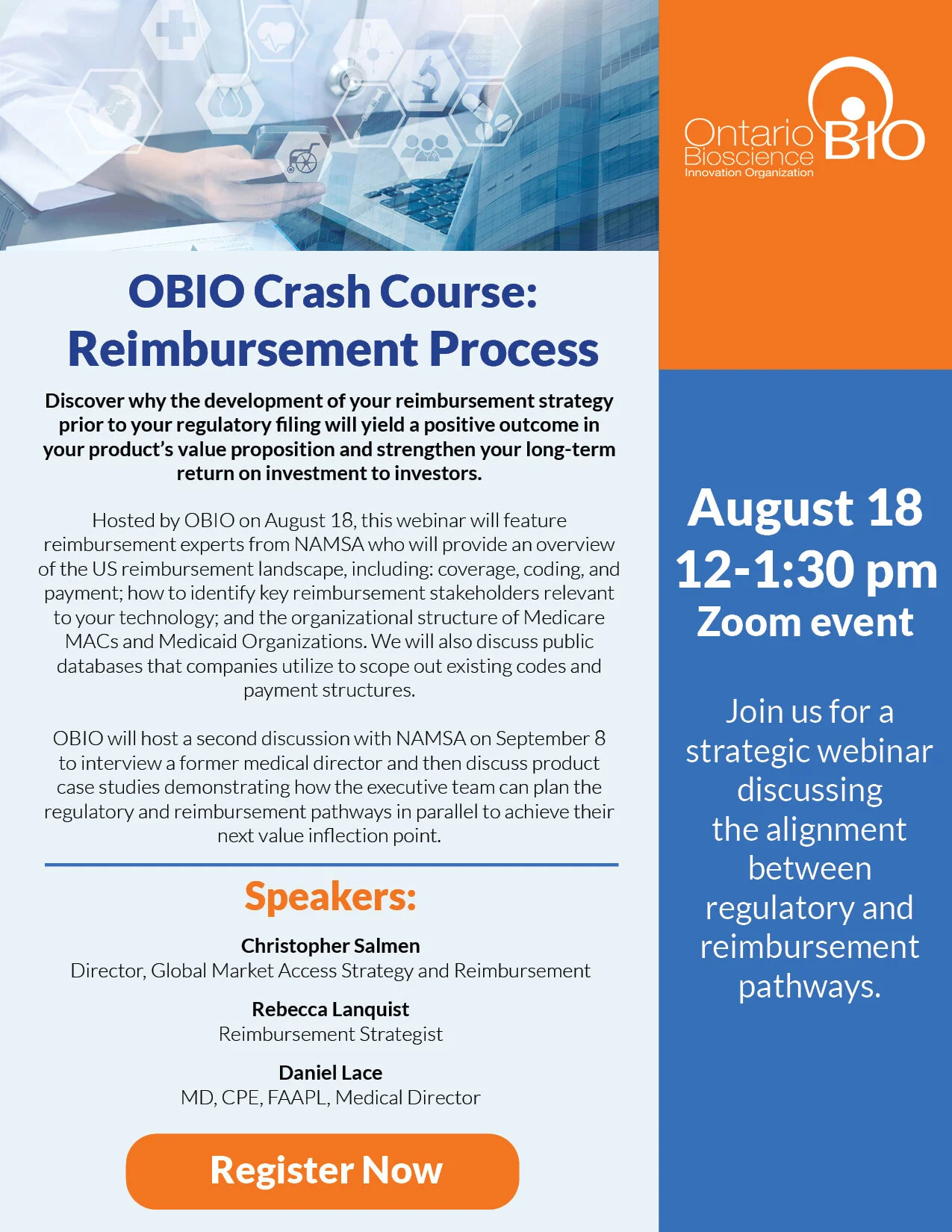 Ontario Bioscience Innovation Organization BIO

OBIO Crash Course: Reimbursement Process

Discover why the development of your reimbursement strategy prior to your regulatory filing will yield a positive outcome in your product's value proposition and strengthen your long-term return on investment to investors.

Hosted by OBIO on August 18, this webinar will feature reimbursement experts from NAMSA who will provide an overview of the US reimbursement landscape, including: coverage, coding, and payment; how to identify key reimbursement stakeholders relevant to your technology; and the organizational structure of Medicare MACs and Medicaid Organizations. We will also discuss public databases that companies utilize to scope out existing codes and payment structures.

OBIO will host a second discussion with NAMSA on September 8 to interview a former medical director and then discuss product case studies demonstrating how the executive team can plan the regulatory and reimbursement pathways in parallel to achieve their next value inflection point.

Speakers:

Christopher Salmen
Director, Global Market Access Strategy and Reimbursement

Rebecca Lanquist
Reimbursement Strategist

Daniel Lace
MD, CPE, FAAPL, Medical Director

Register Now

August 18
12-1:30 pm
Zoom event

Join us for a strategic webinar discussing the alignment between regulatory and reimbursement pathways.